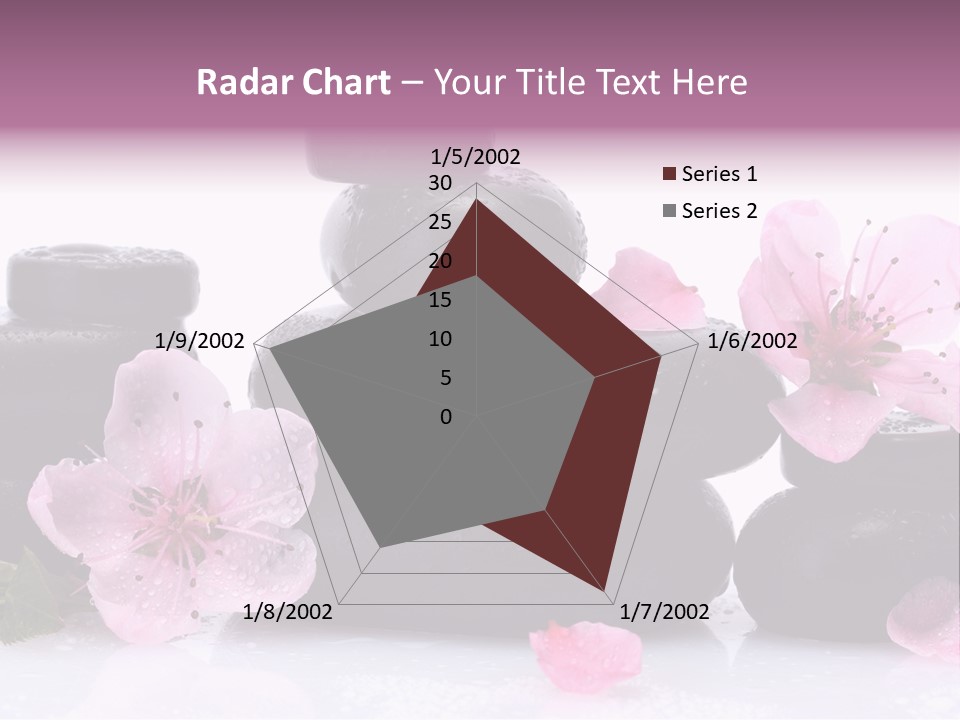 Radar Chart – Your Title Text Here

1/5/2002
30
25
20
15
10
5
0
1/6/2002
1/7/2002
1/8/2002
1/9/2002

Series 1
Series 2